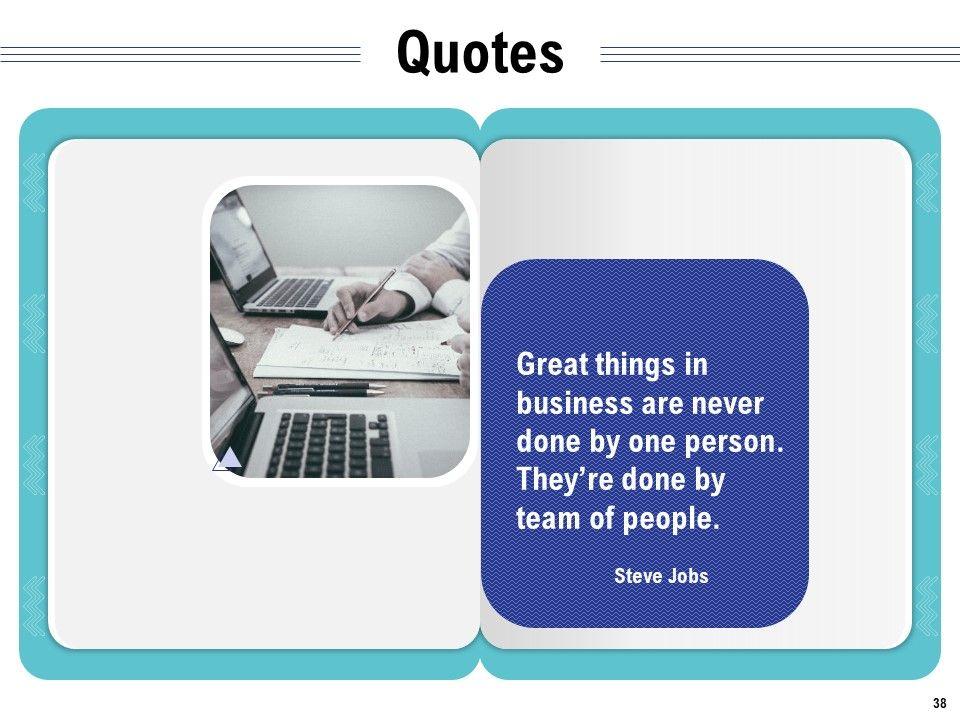 Quotes

Great things in business are never done by one person. They're done by team of people.

Steve Jobs

38